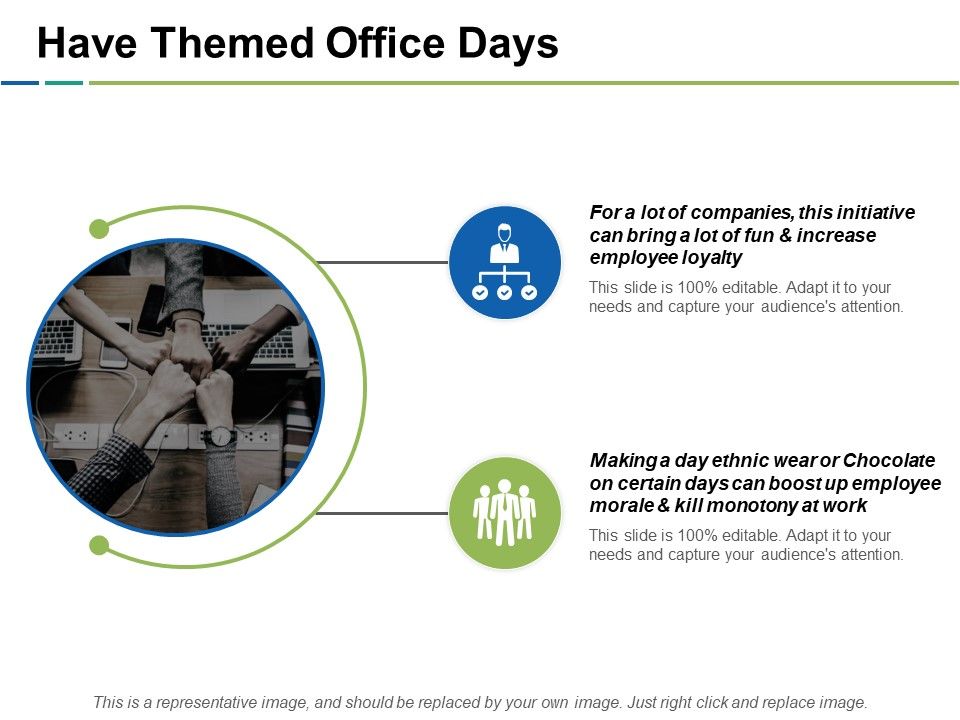 Have Themed Office Days

For a lot of companies, this initiative can bring a lot of fun & increase employee loyalty

This slide is 100% editable. Adapt it to your needs and capture your audience's attention.

Making a day ethnic wear or Chocolate on certain days can boost up employee morale & kill monotony at work

This slide is 100% editable. Adapt it to your needs and capture your audience's attention.

This is a representative image, and should be replaced by your own image. Just right click and replace image.